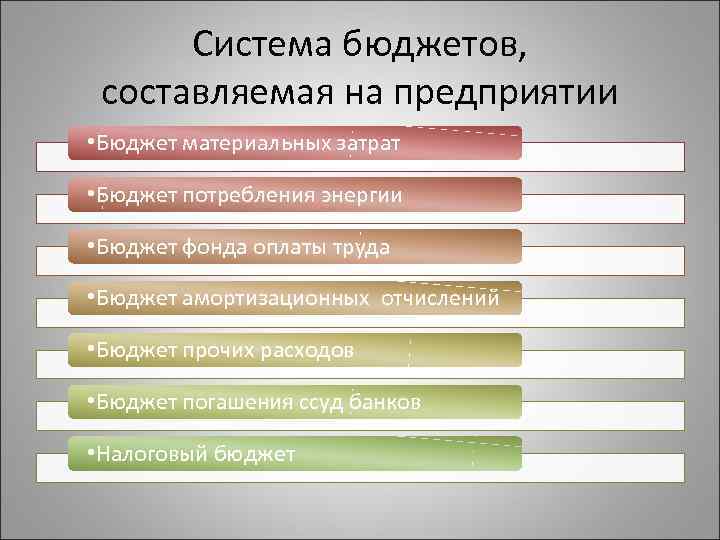 Система бюджетов, составляемая на предприятии

•Бюджет материальных затрат

•Бюджет потребления энергии

•Бюджет фонда оплаты труда

•Бюджет амортизационных отчислений

•Бюджет прочих расходов

•Бюджет погашения ссуд банков

•Налоговый бюджет